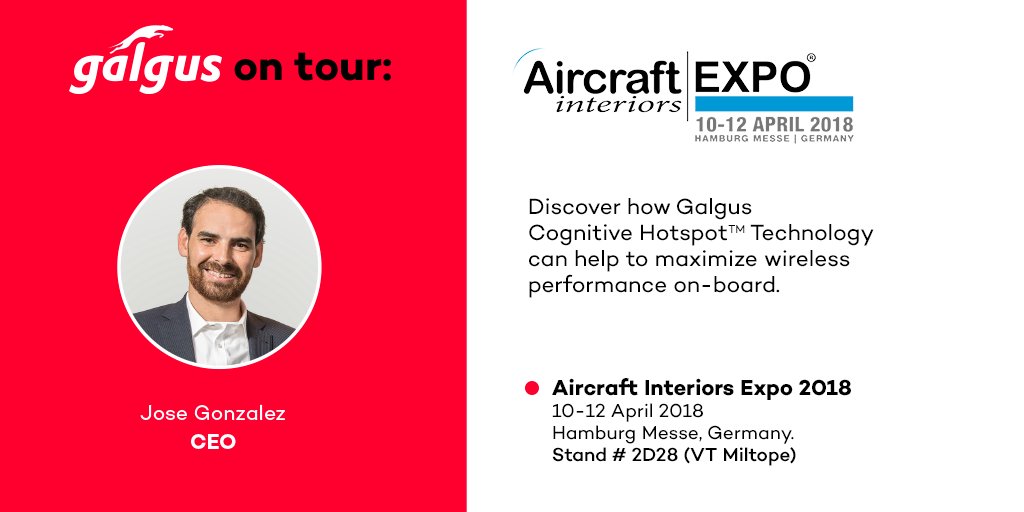 galgus on tour:

Jose Gonzalez
CEO

Aircraft interiors EXPO®
10-12 APRIL 2018
HAMBURG MESSE | GERMANY

Discover how Galgus Cognitive Hotspot™ Technology can help to maximize wireless performance on-board.

Aircraft Interiors Expo 2018
10-12 April 2018
Hamburg Messe, Germany.
Stand # 2D28 (VT Miltope)